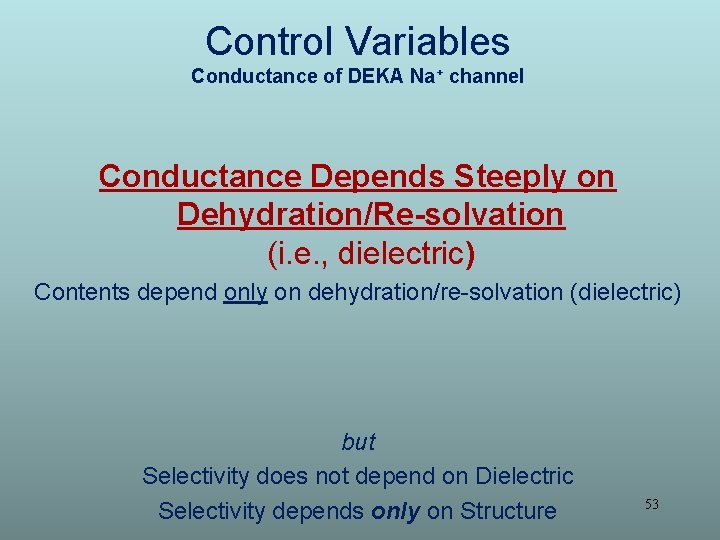 Control Variables
Conductance of DEKA $Na^+$ channel

Conductance Depends Steeply on Dehydration/Re-solvation
(i.e., dielectric)

Contents depend only on dehydration/re-solvation (dielectric)

but
Selectivity does not depend on Dielectric
Selectivity depends only on Structure

53